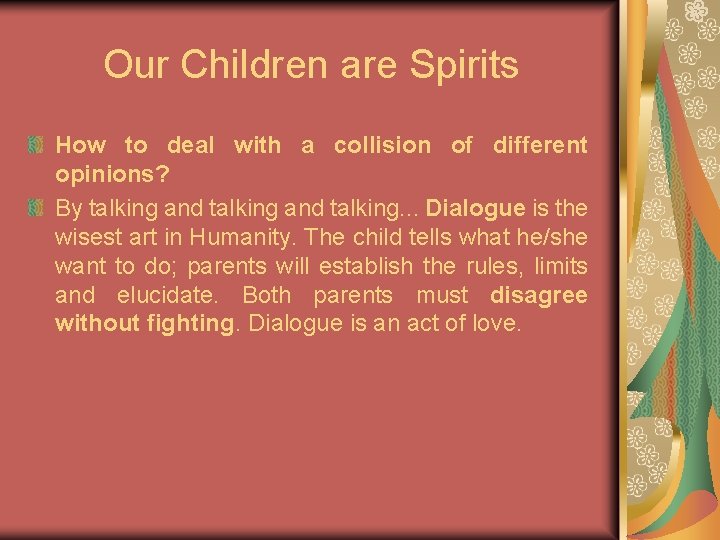 Our Children are Spirits

How to deal with a collision of different opinions?

By talking and talking and talking... Dialogue is the wisest art in Humanity. The child tells what he/she want to do; parents will establish the rules, limits and elucidate. Both parents must disagree without fighting. Dialogue is an act of love.